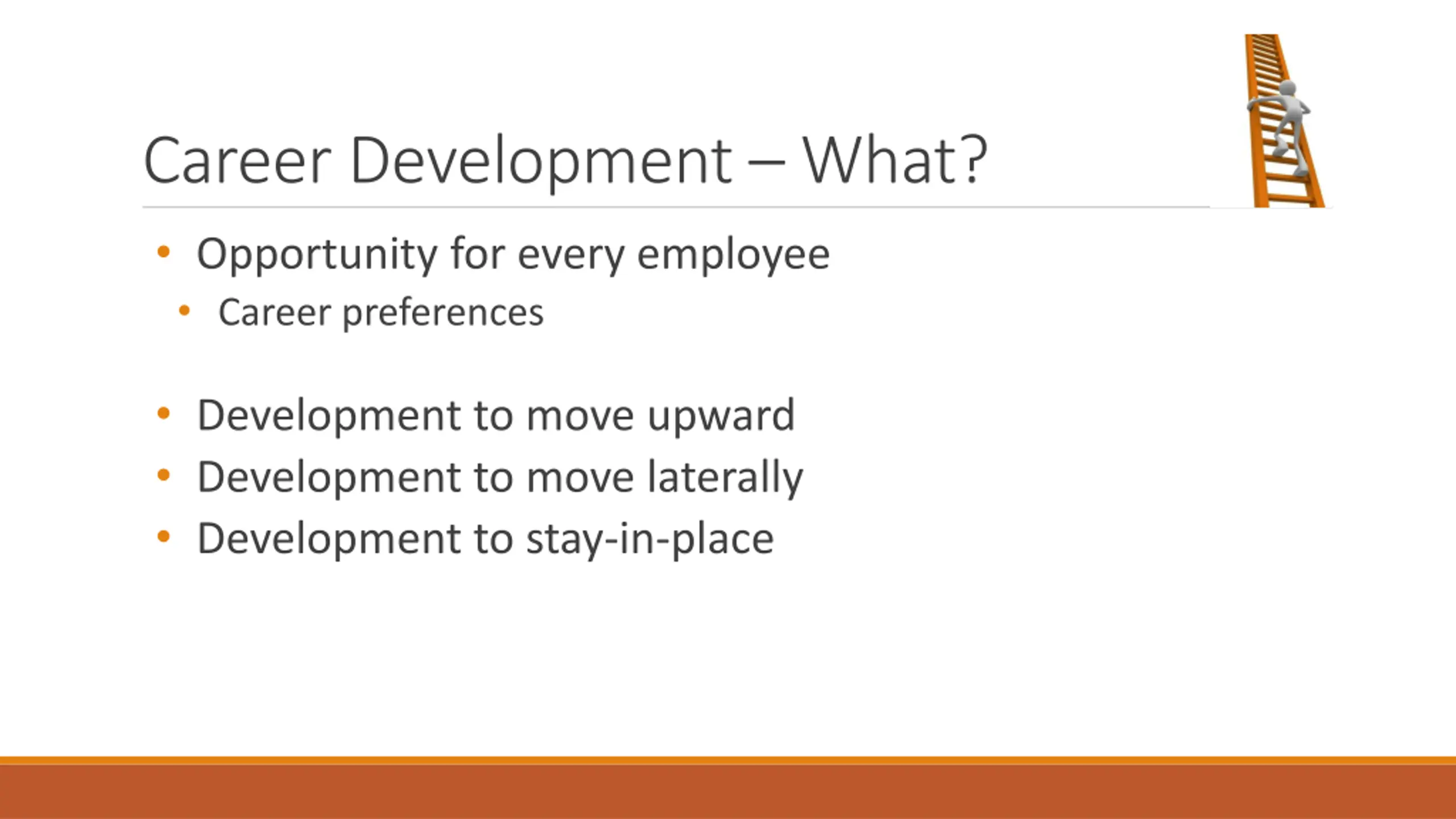 Career Development – What?

• Opportunity for every employee
  • Career preferences

• Development to move upward
• Development to move laterally
• Development to stay-in-place